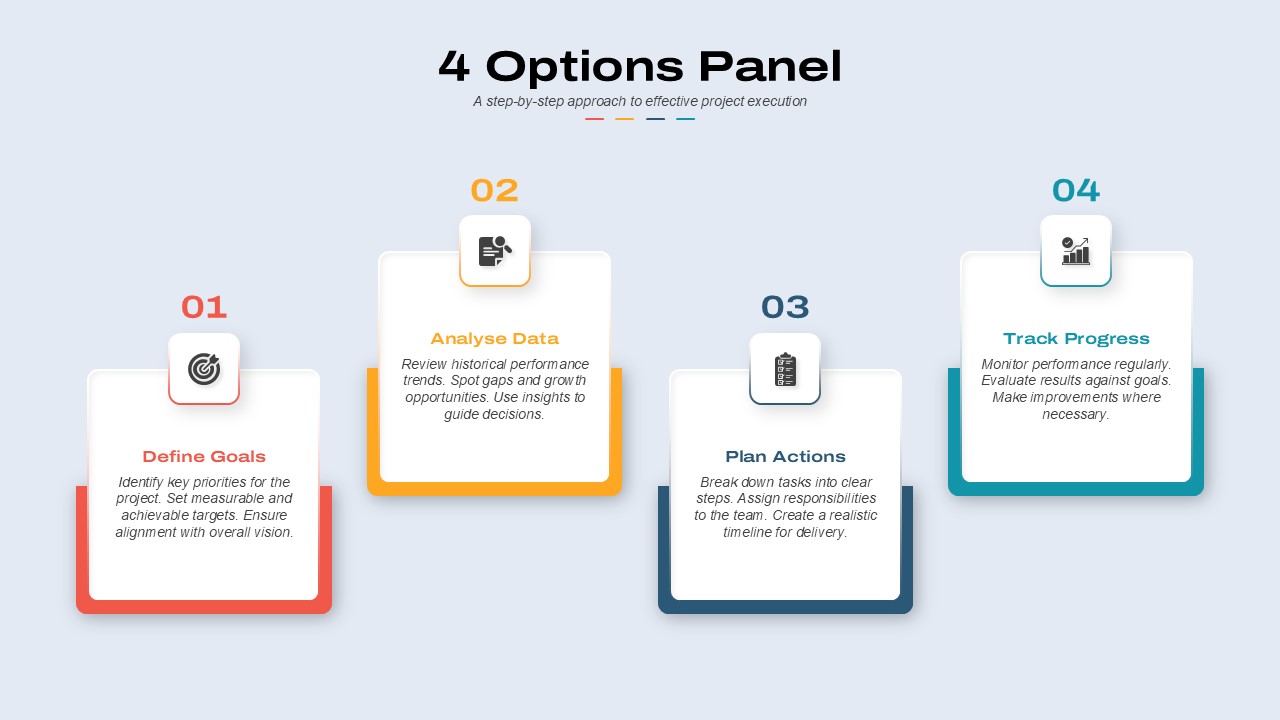 4 Options Panel

A step-by-step approach to effective project execution

01

Define Goals

Identify key priorities for the project. Set measurable and achievable targets. Ensure alignment with overall vision.

02

Analyse Data

Review historical performance trends. Spot gaps and growth opportunities. Use insights to guide decisions.

03

Plan Actions

Break down tasks into clear steps. Assign responsibilities to the team. Create a realistic timeline for delivery.

04

Track Progress

Monitor performance regularly. Evaluate results against goals. Make improvements where necessary.